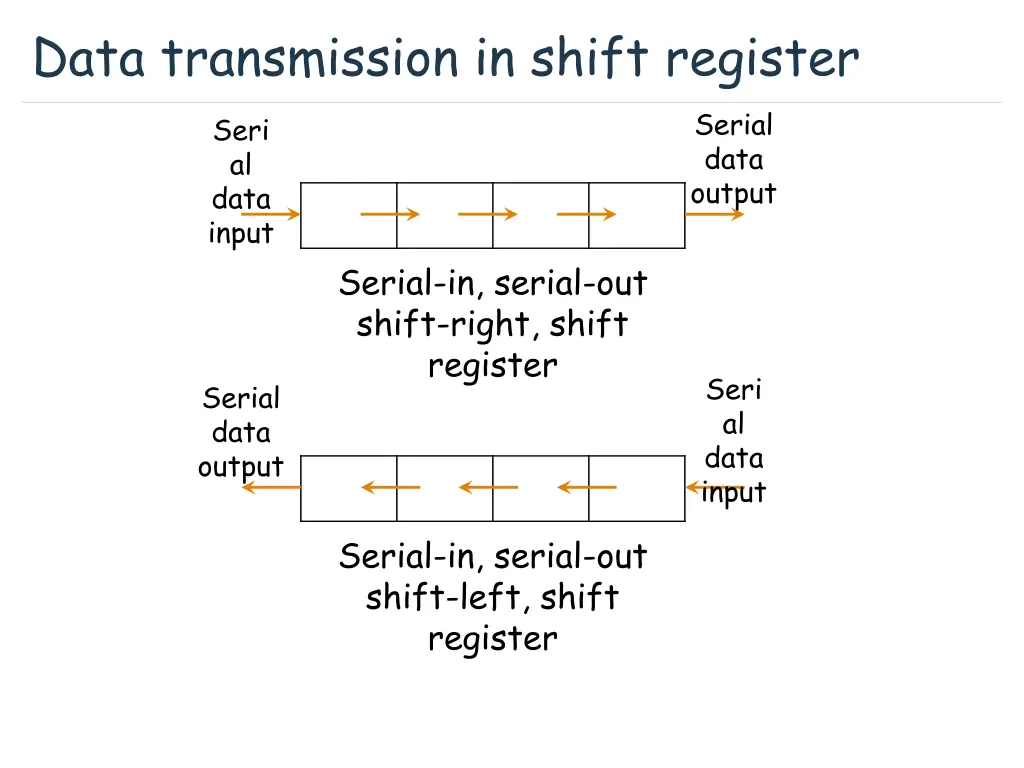 Data transmission in shift register

Seri al data input

Serial data output

Serial-in, serial-out shift-right, shift register

Serial data output

Seri al data input

Serial-in, serial-out shift-left, shift register